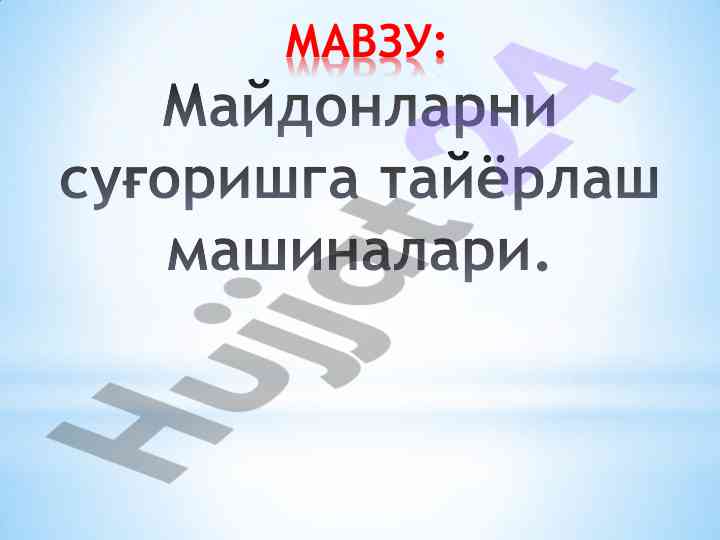 МАВЗУ:

Майдонларни суғоришга тайёрлаш машиналари.

Hujjat24